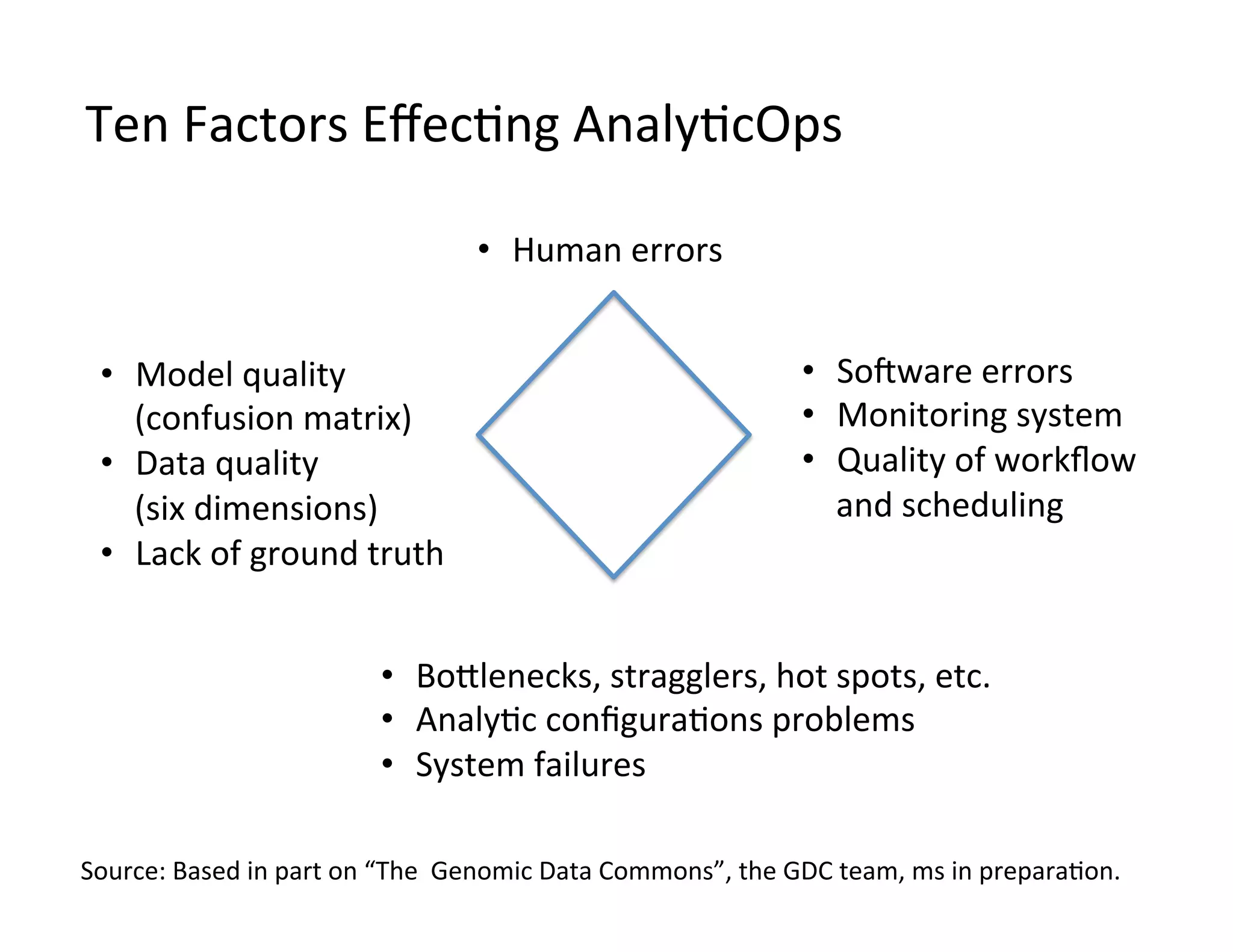 Ten Factors Effecting AnalyticOps

• Human errors

• Model quality (confusion matrix)
• Data quality (six dimensions)
• Lack of ground truth

• Software errors
• Monitoring system
• Quality of workflow and scheduling

• Bottlenecks, stragglers, hot spots, etc.
• Analytic configurations problems
• System failures

Source: Based in part on “The  Genomic Data Commons”, the GDC team, ms in preparation.